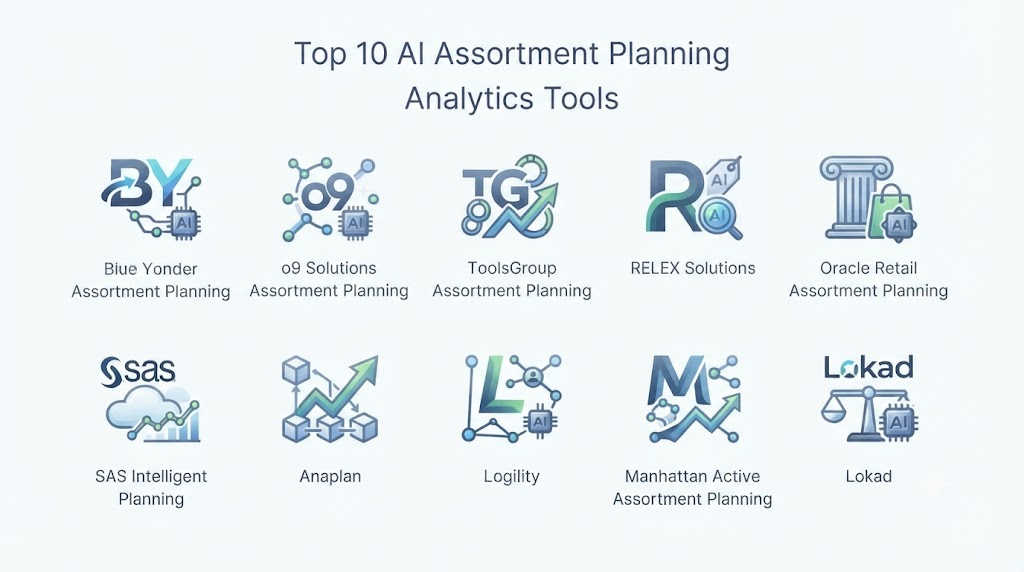 Top 10 AI Assortment Planning Analytics Tools

BY AI

Blue Yonder Assortment Planning

o9 AI

o9 Solutions Assortment Planning

TG

ToolsGroup Assortment Planning

R AI AI

RELEX Solutions

AI

Oracle Retail Assortment Planning

sas

SAS Intelligent Planning

Anaplan

L AI

Logility

M

Manhattan Active Assortment Planning

Lokad AI

Lokad